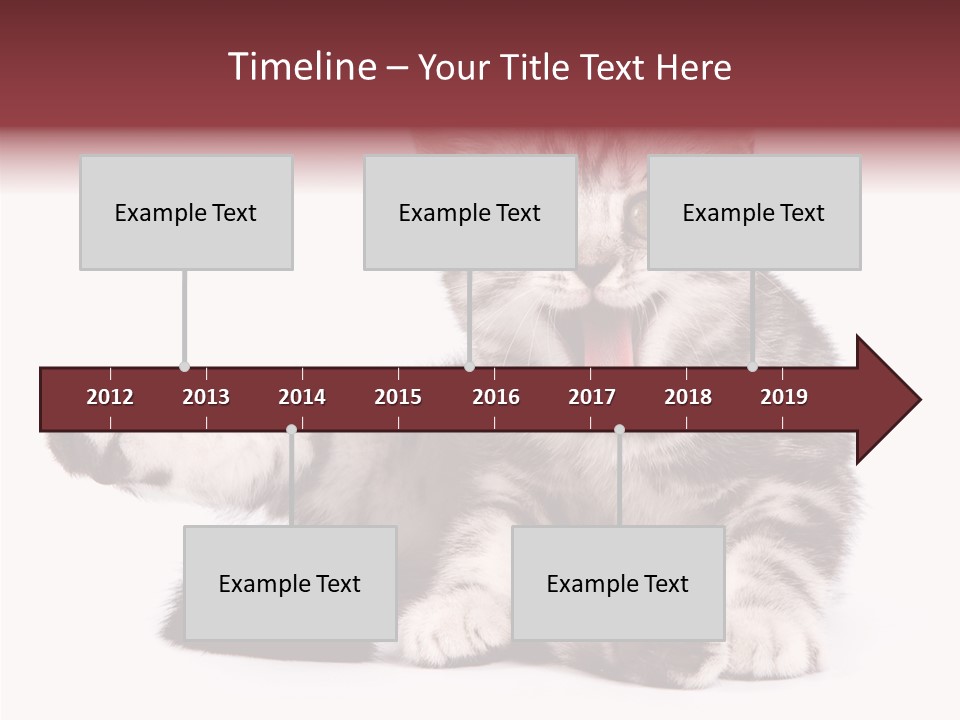 Timeline – Your Title Text Here

Example Text

Example Text

Example Text

2012 2013 2014 2015 2016 2017 2018 2019

Example Text

Example Text